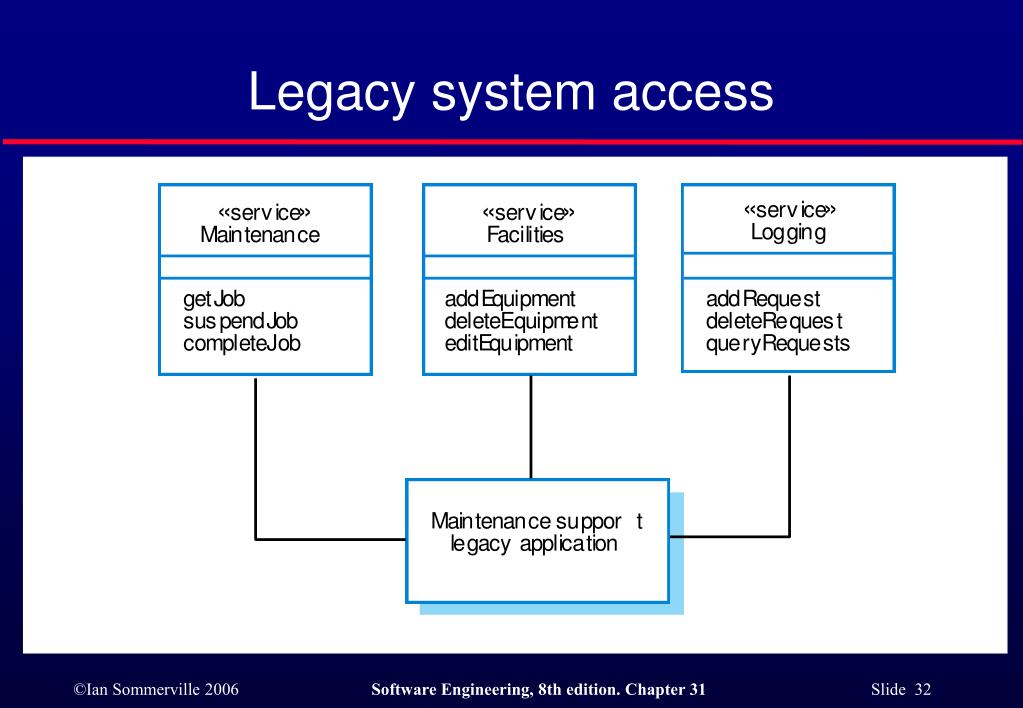 Legacy system access

«service»
Maintenance

getJob
suspendJob
completeJob

«service»
Facilities

addEquipment
deleteEquipment
editEquipment

«service»
Logging

addRequest
deleteRequest
queryRequests

Maintenance support legacy application

©Ian Sommerville 2006

Software Engineering, 8th edition. Chapter 31

Slide 32